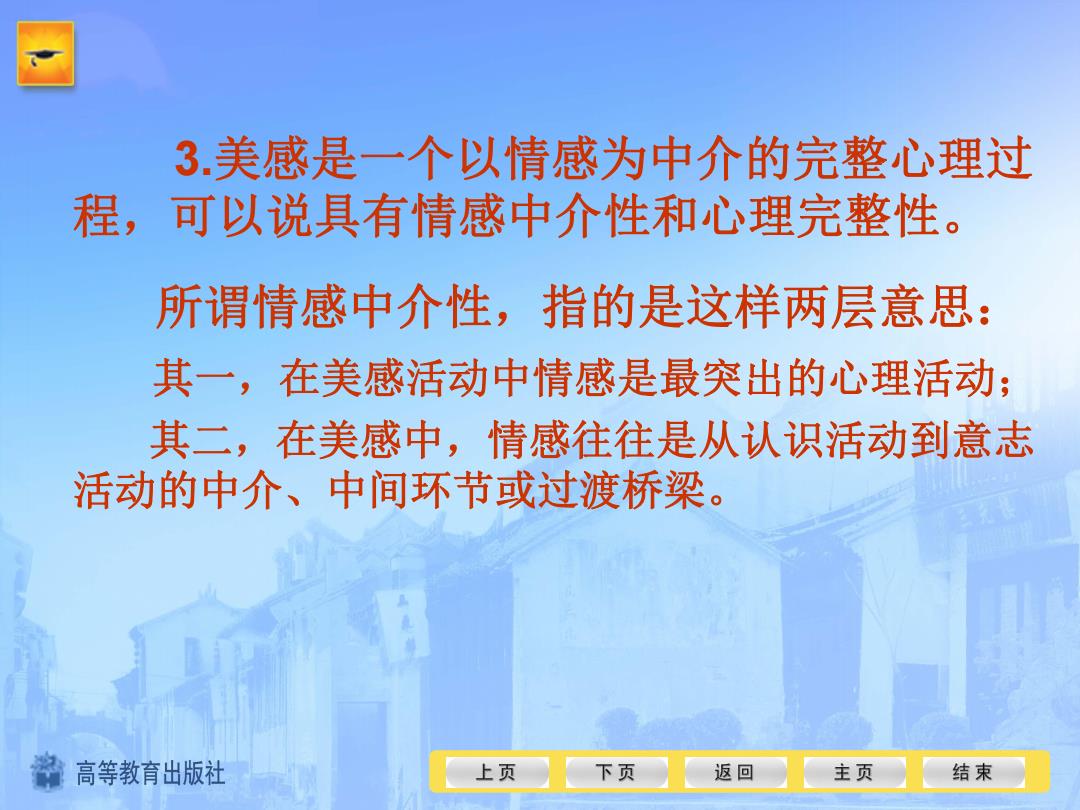 3.美感是一个以情感为中介的完整心理过程，可以说具有情感中介性和心理完整性。

所谓情感中介性，指的是这样两层意思：

其一，在美感活动中情感是最突出的心理活动；

其二，在美感中，情感往往是从认识活动到意志活动的中介、中间环节或过渡桥梁。

高等教育出版社

上页 下页 返回 主页 结束